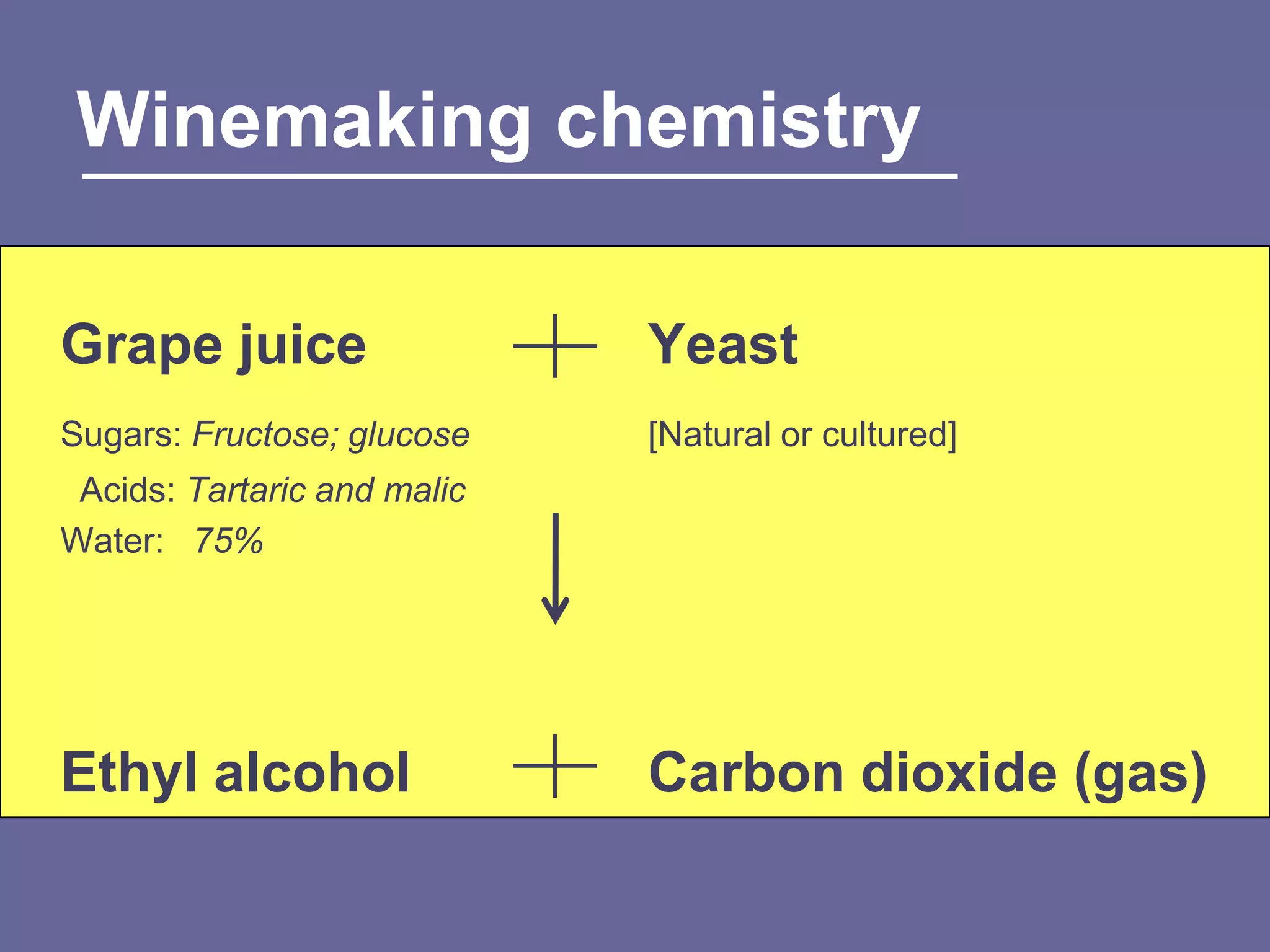 Winemaking chemistry

Grape juice + Yeast

Sugars: Fructose; glucose

Acids: Tartaric and malic

Water: 75%

[Natural or cultured]

↓

Ethyl alcohol + Carbon dioxide (gas)